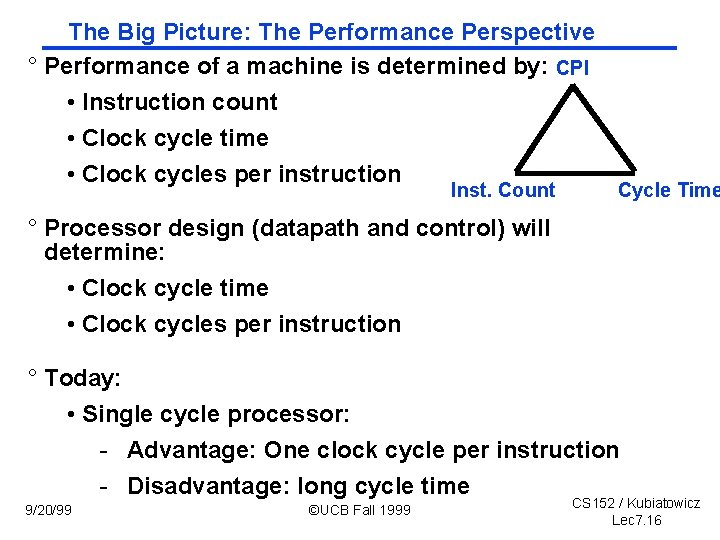 The Big Picture: The Performance Perspective

° Performance of a machine is determined by:

• Instruction count

• Clock cycle time

• Clock cycles per instruction

CPI

Inst. Count

Cycle Time

° Processor design (datapath and control) will determine:

• Clock cycle time

• Clock cycles per instruction

° Today:

• Single cycle processor:

- Advantage: One clock cycle per instruction

- Disadvantage: long cycle time

9/20/99

©UCB Fall 1999

CS152 / Kubiatowicz
Lec7.16